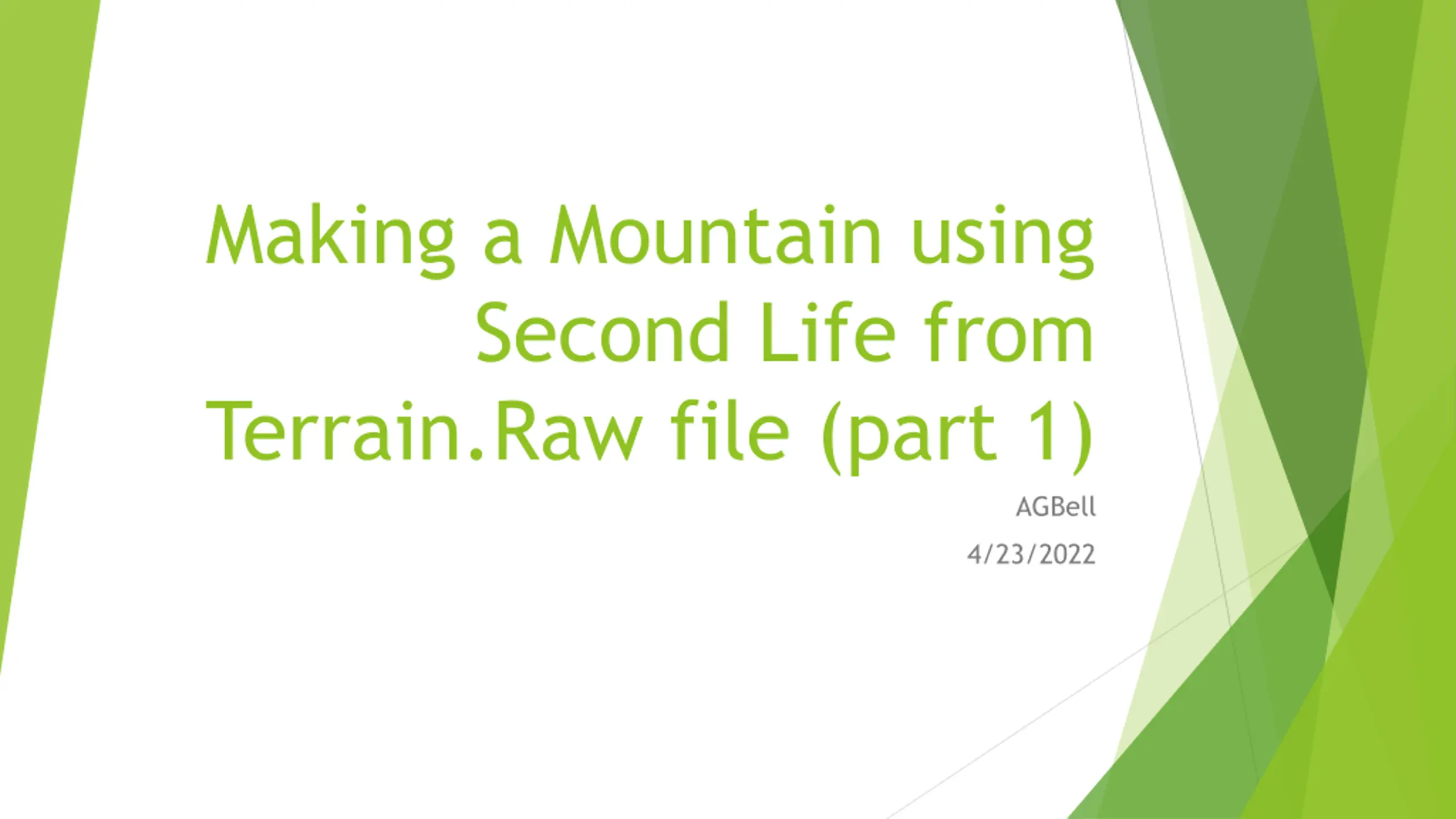 Making a Mountain using Second Life from Terrain.Raw file (part 1)

AGBell

4/23/2022